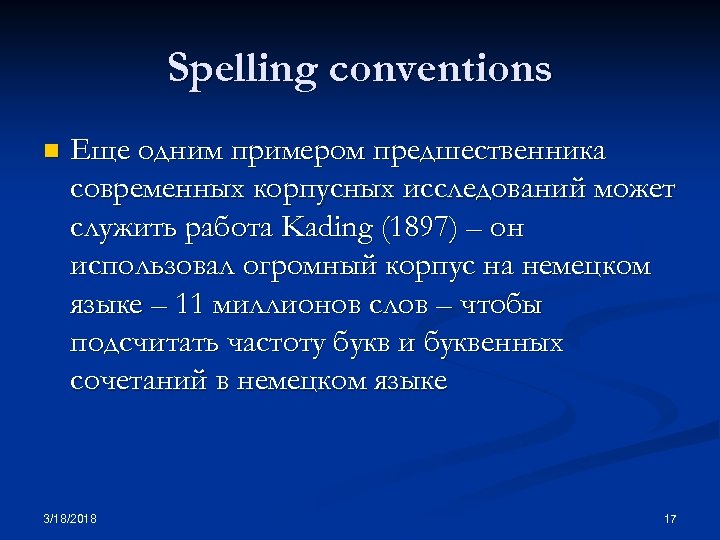 Spelling conventions

Еще одним примером предшественника современных корпусных исследований может служить работа Kading (1897) – он использовал огромный корпус на немецком языке – 11 миллионов слов – чтобы подсчитать частоту букв и буквенных сочетаний в немецком языке

3/18/2018

17